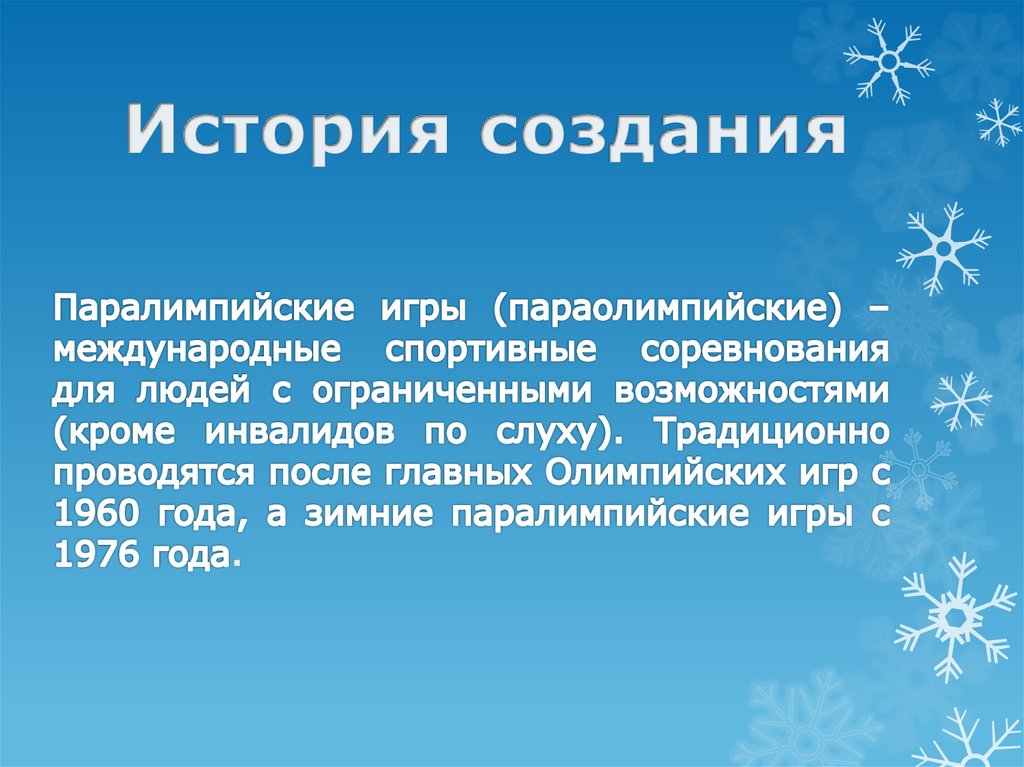 История создания

Паралимпийские игры (параолимпийские) – международные спортивные соревнования для людей с ограниченными возможностями (кроме инвалидов по слуху). Традиционно проводятся после главных Олимпийских игр с 1960 года, а зимние паралимпийские игры с 1976 года.